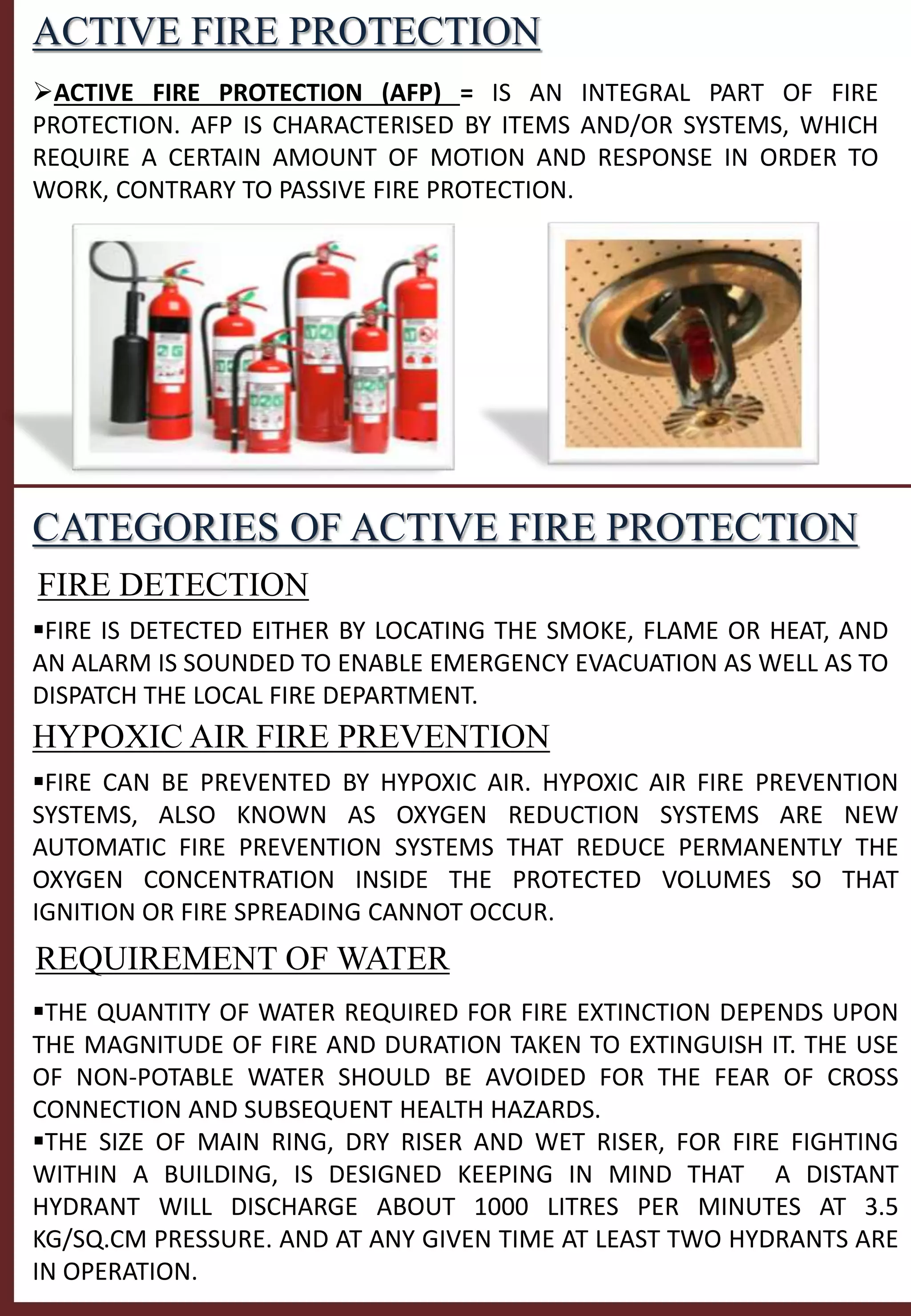 ACTIVE FIRE PROTECTION

➢ACTIVE FIRE PROTECTION (AFP) = IS AN INTEGRAL PART OF FIRE PROTECTION. AFP IS CHARACTERISED BY ITEMS AND/OR SYSTEMS, WHICH REQUIRE A CERTAIN AMOUNT OF MOTION AND RESPONSE IN ORDER TO WORK, CONTRARY TO PASSIVE FIRE PROTECTION.

CATEGORIES OF ACTIVE FIRE PROTECTION

FIRE DETECTION

▪FIRE IS DETECTED EITHER BY LOCATING THE SMOKE, FLAME OR HEAT, AND AN ALARM IS SOUNDED TO ENABLE EMERGENCY EVACUATION AS WELL AS TO DISPATCH THE LOCAL FIRE DEPARTMENT.

HYPOXIC AIR FIRE PREVENTION

▪FIRE CAN BE PREVENTED BY HYPOXIC AIR. HYPOXIC AIR FIRE PREVENTION SYSTEMS, ALSO KNOWN AS OXYGEN REDUCTION SYSTEMS ARE NEW AUTOMATIC FIRE PREVENTION SYSTEMS THAT REDUCE PERMANENTLY THE OXYGEN CONCENTRATION INSIDE THE PROTECTED VOLUMES SO THAT IGNITION OR FIRE SPREADING CANNOT OCCUR.

REQUIREMENT OF WATER

▪THE QUANTITY OF WATER REQUIRED FOR FIRE EXTINCTION DEPENDS UPON THE MAGNITUDE OF FIRE AND DURATION TAKEN TO EXTINGUISH IT. THE USE OF NON-POTABLE WATER SHOULD BE AVOIDED FOR THE FEAR OF CROSS CONNECTION AND SUBSEQUENT HEALTH HAZARDS.
▪THE SIZE OF MAIN RING, DRY RISER AND WET RISER, FOR FIRE FIGHTING WITHIN A BUILDING, IS DESIGNED KEEPING IN MIND THAT A DISTANT HYDRANT WILL DISCHARGE ABOUT 1000 LITRES PER MINUTES AT 3.5 KG/SQ.CM PRESSURE. AND AT ANY GIVEN TIME AT LEAST TWO HYDRANTS ARE IN OPERATION.